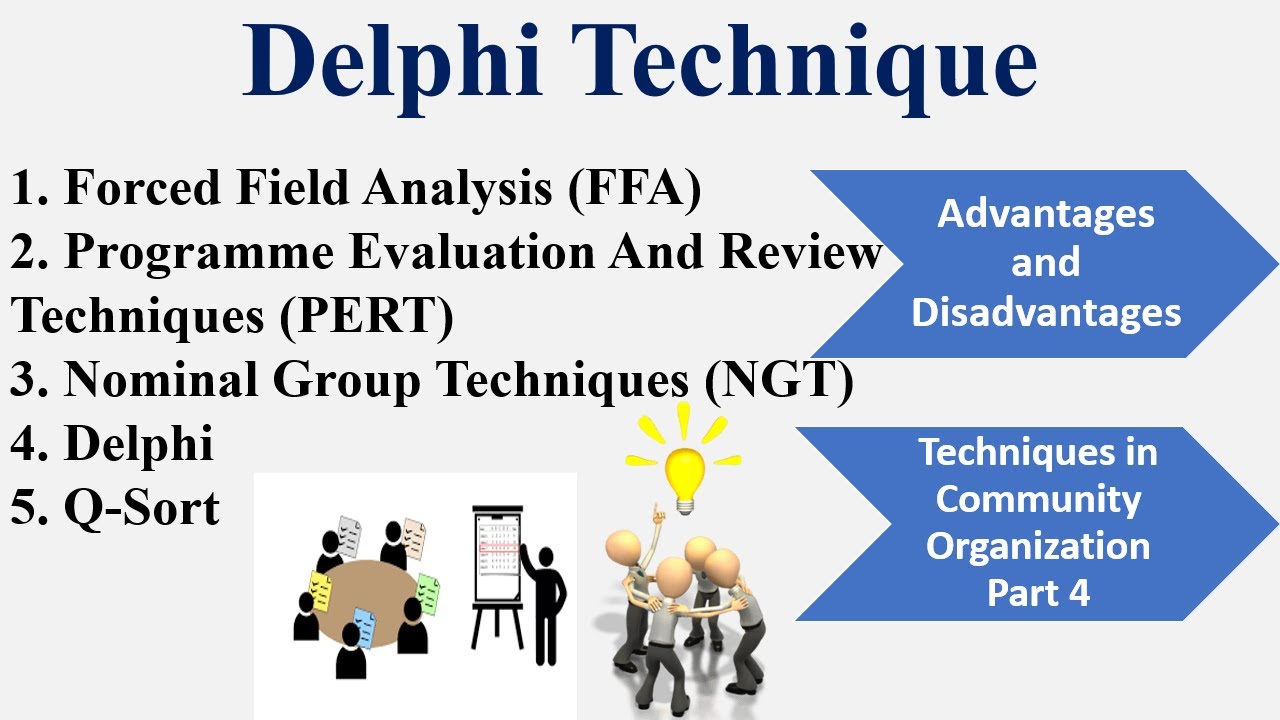 Delphi Technique

1. Forced Field Analysis (FFA)
2. Programme Evaluation And Review Techniques (PERT)
3. Nominal Group Techniques (NGT)
4. Delphi
5. Q-Sort

Advantages and Disadvantages

Techniques in Community Organization Part 4